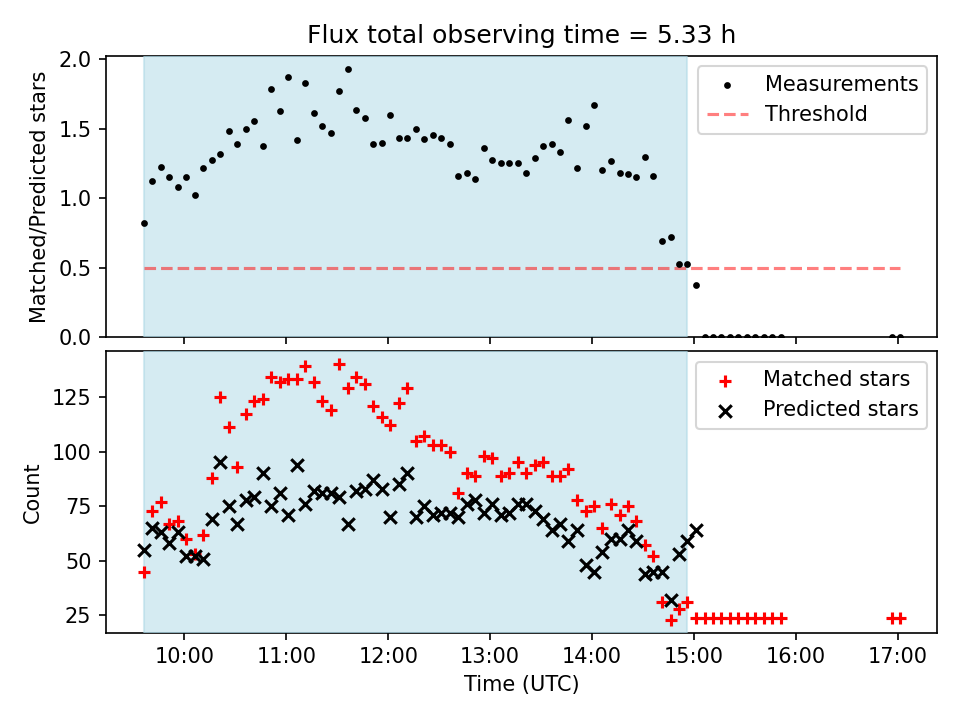 Flux total observing time = 5.33 h

Matched/Predicted stars

2.0
1.5
1.0
0.5
0.0

Measurements
Threshold

Count

125
100
75
50
25

Matched stars
Predicted stars

10:00
11:00
12:00
13:00
14:00
15:00
16:00
17:00

Time (UTC)